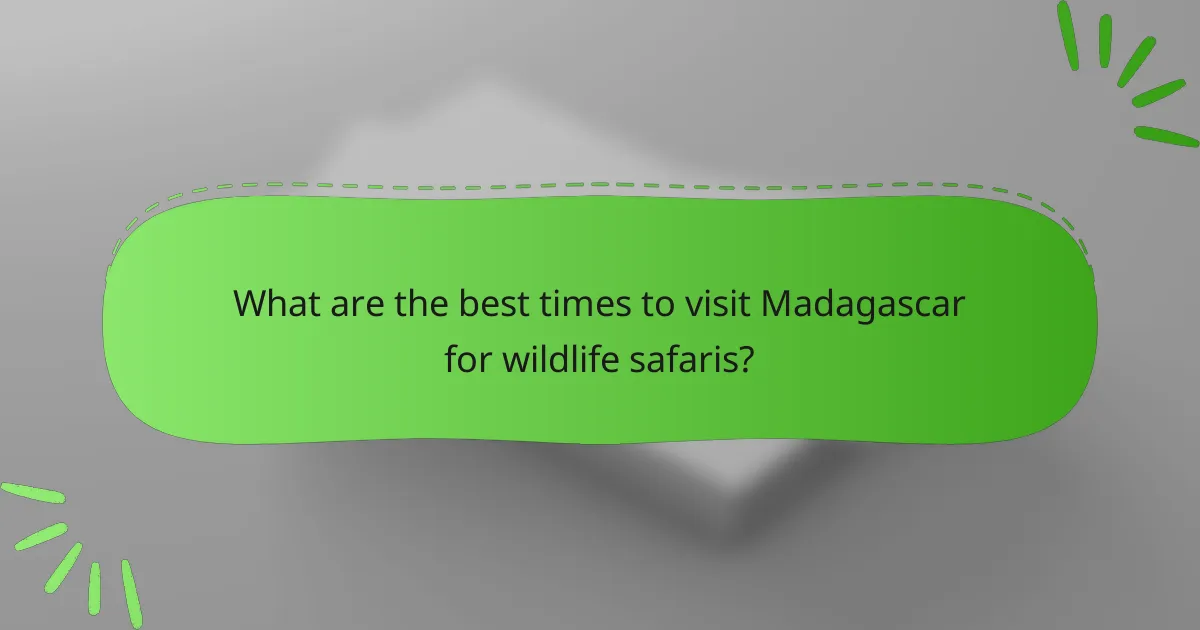 What are the best times to visit Madagascar for wildlife safaris?